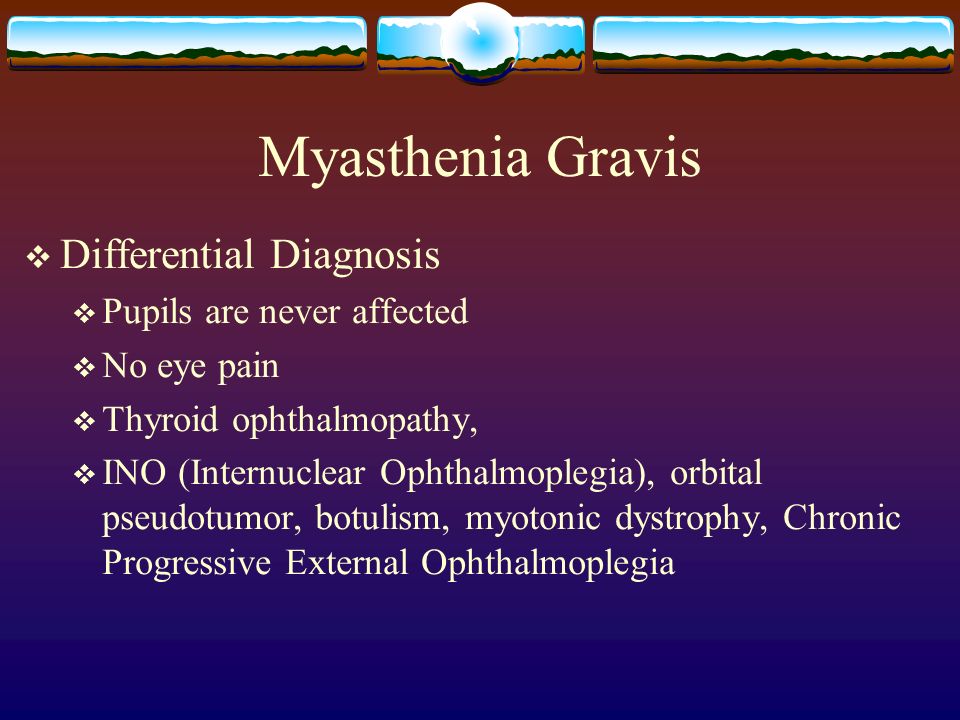 Myasthenia Gravis

❖ Differential Diagnosis

❖ Pupils are never affected

❖ No eye pain

❖ Thyroid ophthalmopathy,

❖ INO (Internuclear Ophthalmoplegia), orbital pseudotumor, botulism, myotonic dystrophy, Chronic Progressive External Ophthalmoplegia